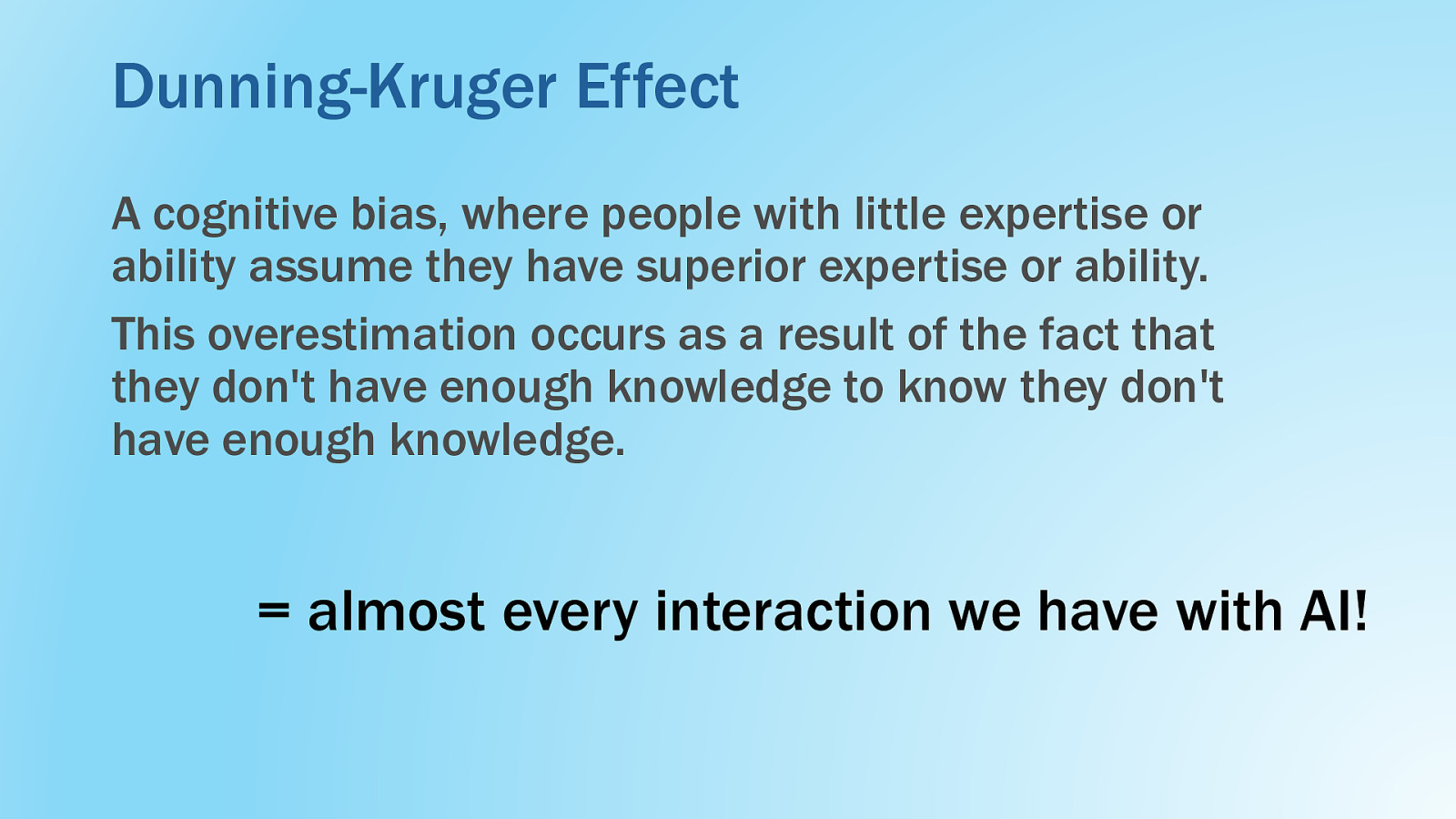 Dunning-Kruger Effect

A cognitive bias, where people with little expertise or ability assume they have superior expertise or ability.

This overestimation occurs as a result of the fact that they don't have enough knowledge to know they don't have enough knowledge.

= almost every interaction we have with AI!